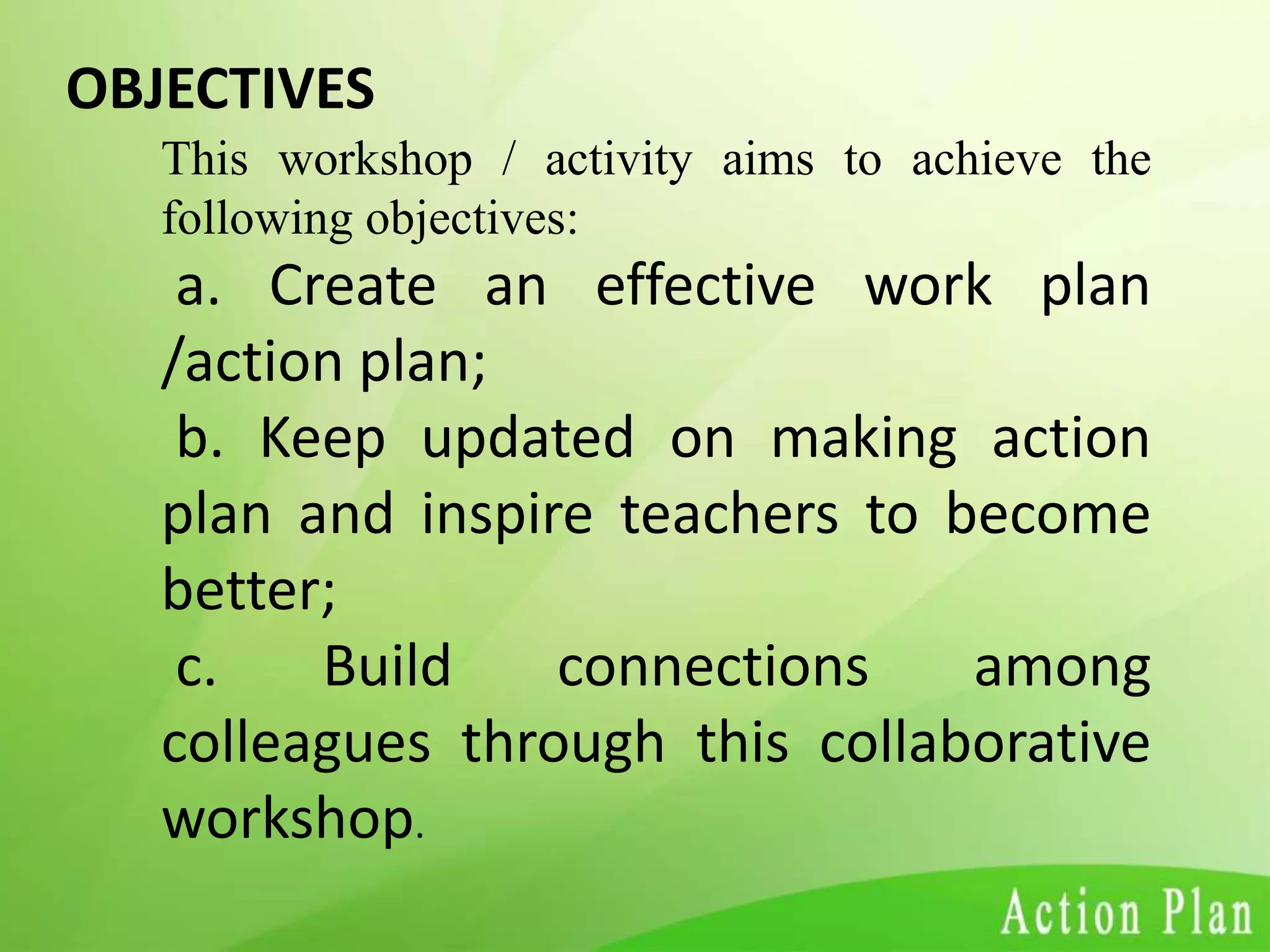 OBJECTIVES

This workshop / activity aims to achieve the following objectives:

a. Create an effective work plan /action plan;

b. Keep updated on making action plan and inspire teachers to become better;

c. Build connections among colleagues through this collaborative workshop.

Action Plan